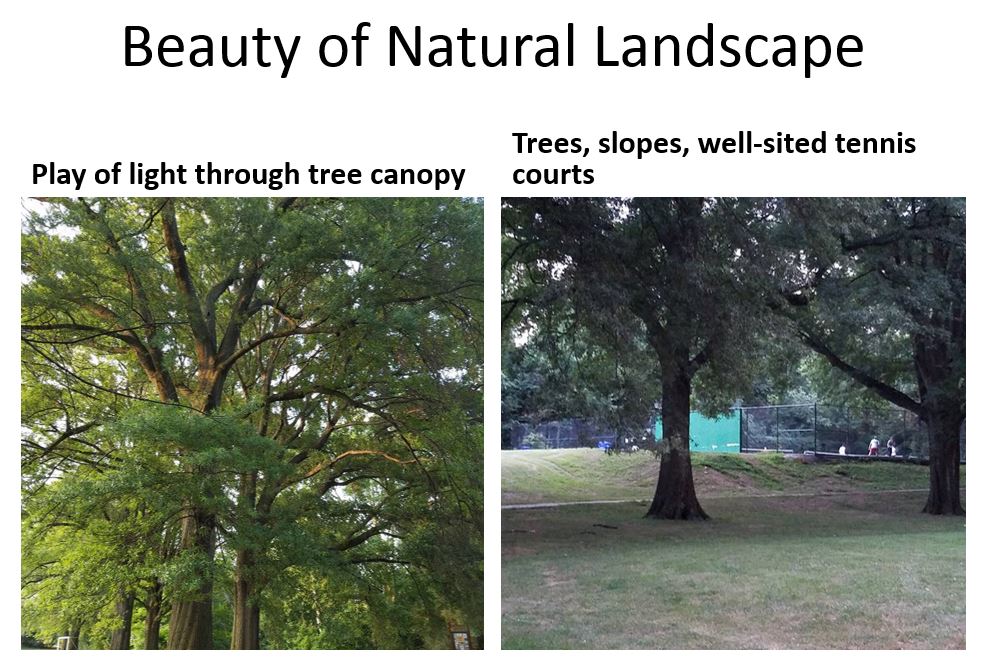 Beauty of Natural Landscape

Play of light through tree canopy

Trees, slopes, well-sited tennis courts